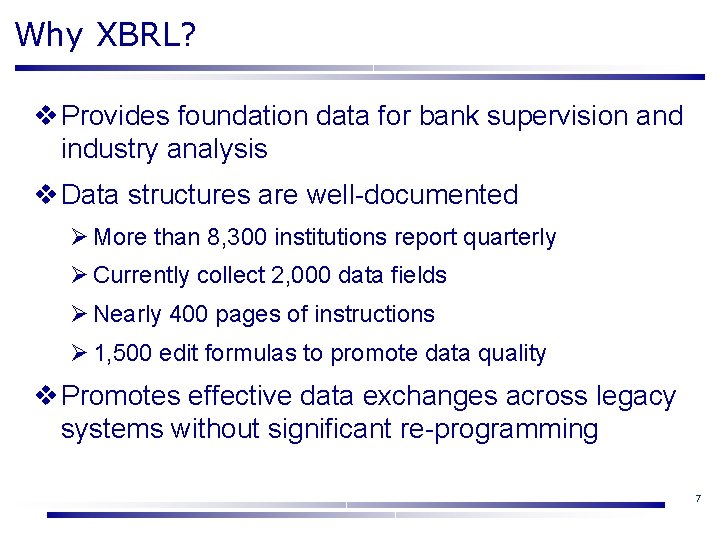 Why XBRL?

❖ Provides foundation data for bank supervision and industry analysis

❖ Data structures are well-documented

➢ More than 8,300 institutions report quarterly

➢ Currently collect 2,000 data fields

➢ Nearly 400 pages of instructions

➢ 1,500 edit formulas to promote data quality

❖ Promotes effective data exchanges across legacy systems without significant re-programming

7